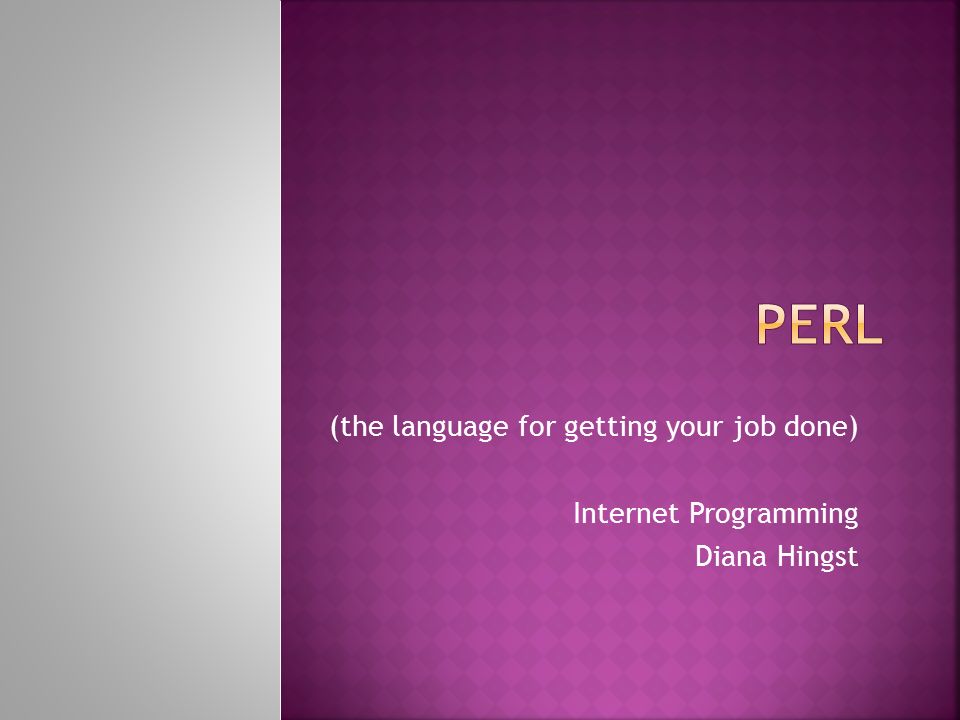 PERL

(the language for getting your job done)

Internet Programming
Diana Hingst